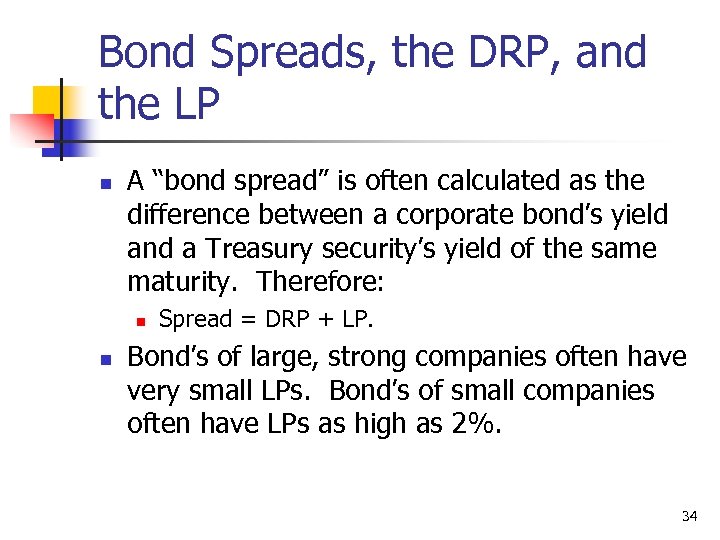 Bond Spreads, the DRP, and the LP

A “bond spread” is often calculated as the difference between a corporate bond’s yield and a Treasury security’s yield of the same maturity. Therefore:

Spread = DRP + LP.

Bond’s of large, strong companies often have very small LPs. Bond’s of small companies often have LPs as high as 2%.

34